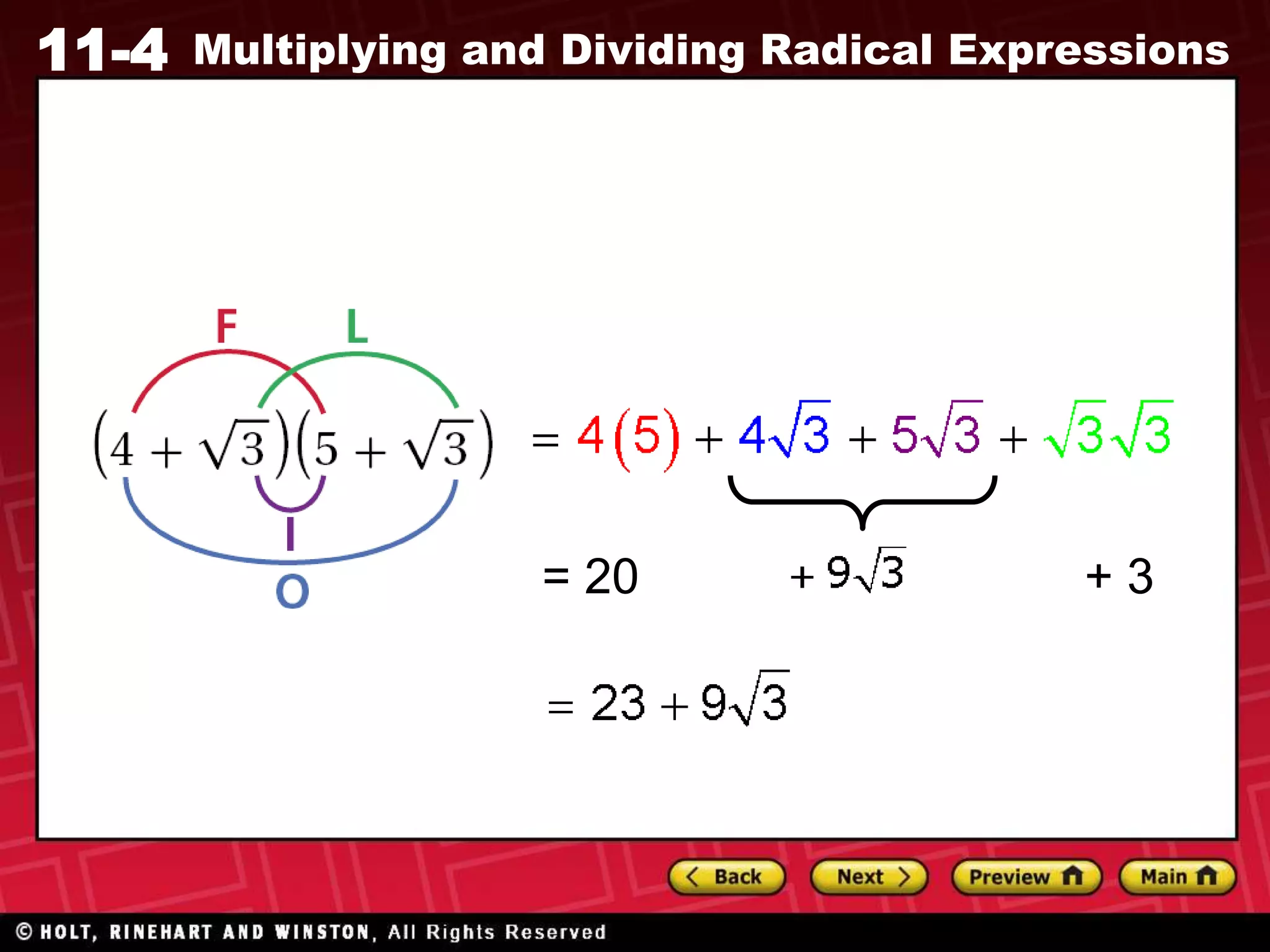 11-4 Multiplying and Dividing Radical Expressions

F L

$(4+\sqrt{3})(5+\sqrt{3})$ $= 4(5) + 4\sqrt{3} + 5\sqrt{3} + \sqrt{3}\sqrt{3}$

I

O

$= 20$ $+ 9\sqrt{3}$ $+ 3$

$= 23 + 9\sqrt{3}$

Back Next Preview Main

© HOLT, RINEHART AND WINSTON, All Rights Reserved